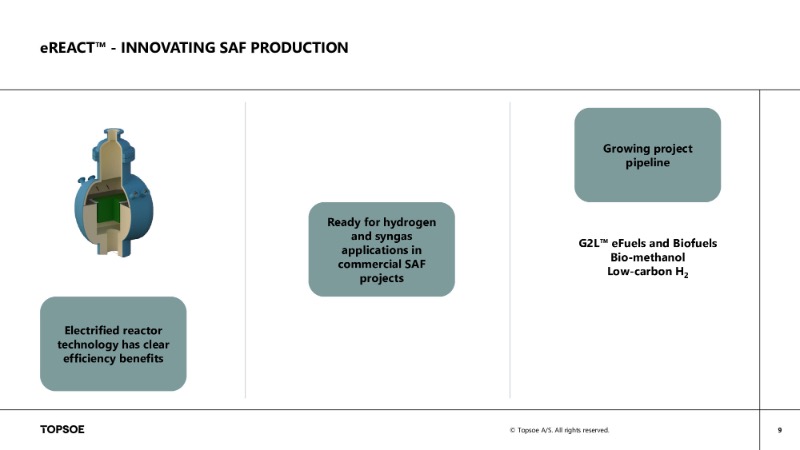 eREACT™ - INNOVATING SAF PRODUCTION

Electrified reactor technology has clear efficiency benefits

Ready for hydrogen and syngas applications in commercial SAF projects

Growing project pipeline

G2L™ eFuels and Biofuels
Bio-methanol
Low-carbon $H_2$

TOPSOE

© Topsoe A/S. All rights reserved.

9